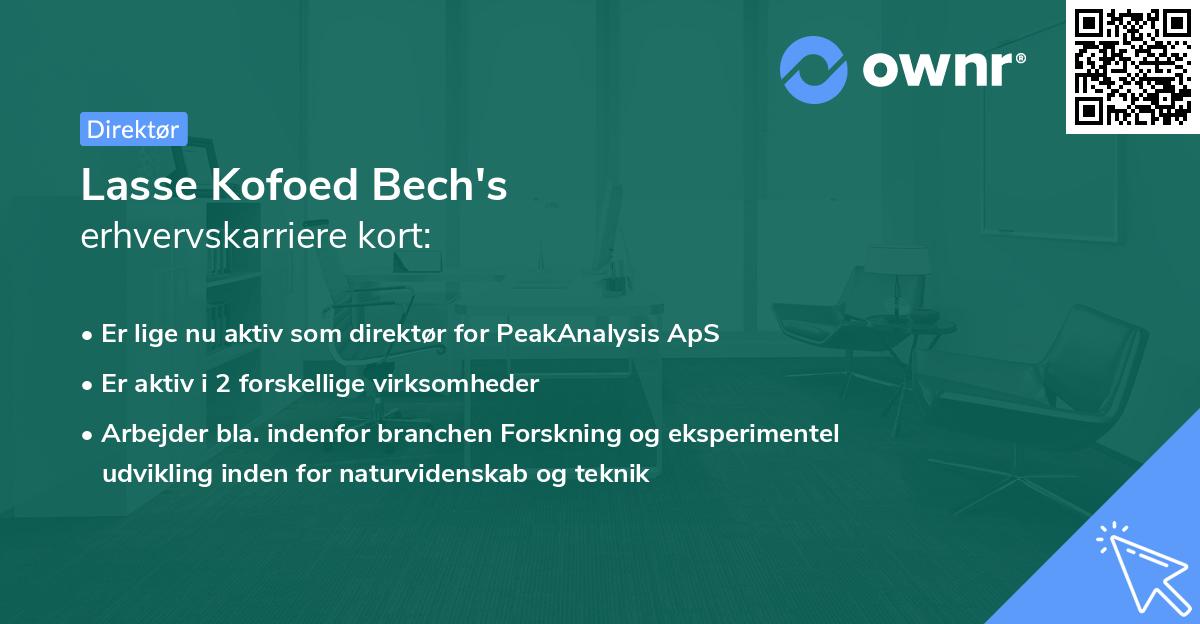 ownr®

Direktør

Lasse Kofoed Bech's
erhvervskarriere kort:

• Er lige nu aktiv som direktør for PeakAnalysis ApS
• Er aktiv i 2 forskellige virksomheder
• Arbejder bla. indenfor branchen Forskning og eksperimentel udvikling inden for naturvidenskab og teknik